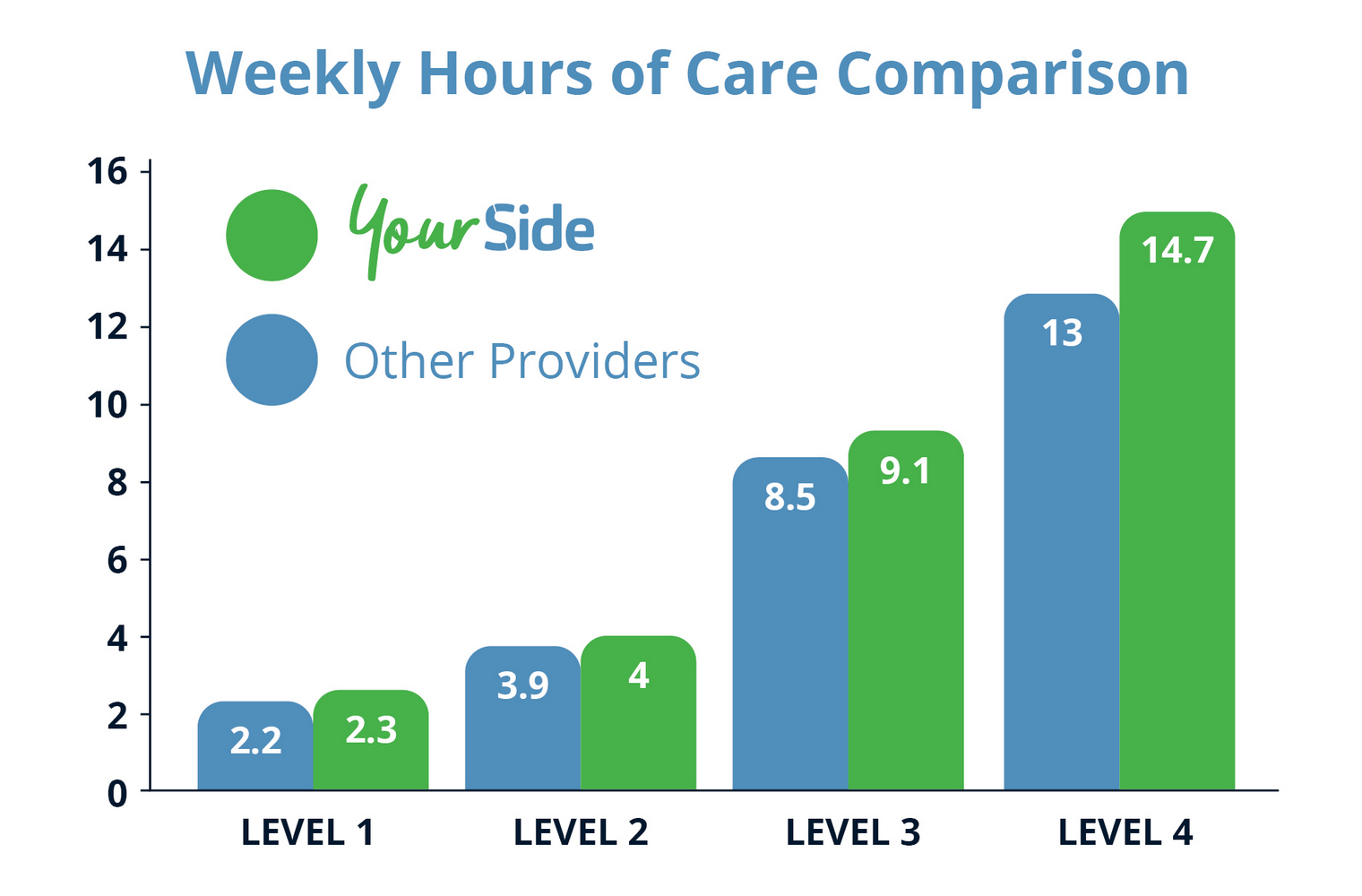 Weekly Hours of Care Comparison

16
14
12
10
8
6
4
2
0

YourSide
Other Providers

2.2
2.3
3.9
4
8.5
9.1
13
14.7

LEVEL 1
LEVEL 2
LEVEL 3
LEVEL 4